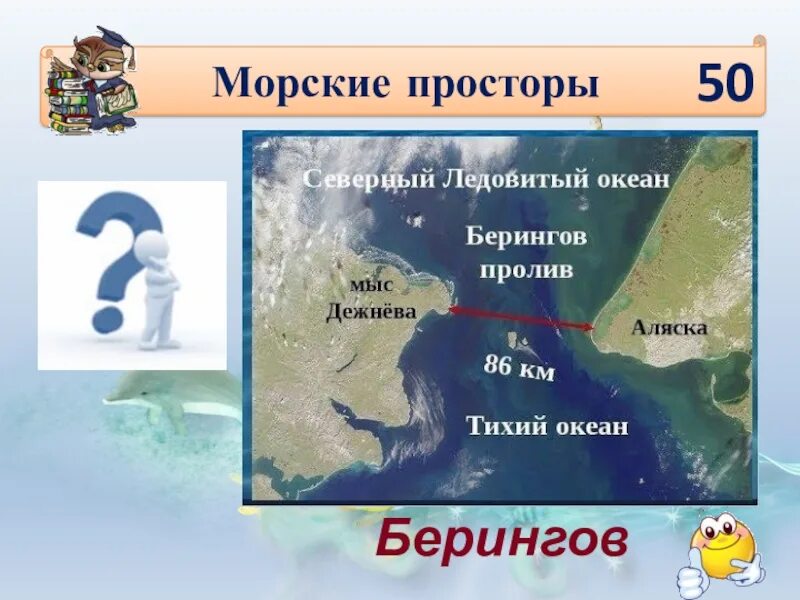 Морские просторы 50

Северный Ледовитый океан

Берингов пролив

мыс Дежнёва

Аляска

86 км

Тихий океан

Берингов